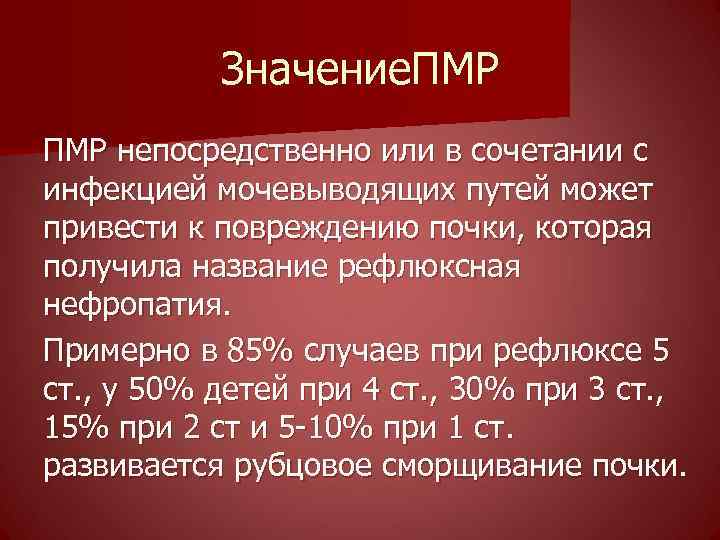 ЗначениеПМР

ПМР непосредственно или в сочетании с инфекцией мочевыводящих путей может привести к повреждению почки, которая получила название рефлюксная нефропатия.

Примерно в 85% случаев при рефлюксе 5 ст., у 50% детей при 4 ст., 30% при 3 ст., 15% при 2 ст и 5-10% при 1 ст. развивается рубцовое сморщивание почки.